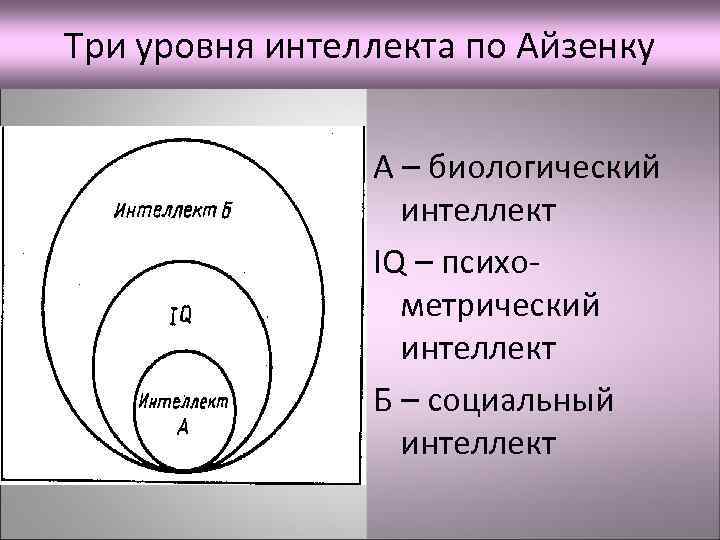 Три уровня интеллекта по Айзенку

Интеллект Б

IQ

Интеллект А

А – биологический интеллект

IQ – психометрический интеллект

Б – социальный интеллект